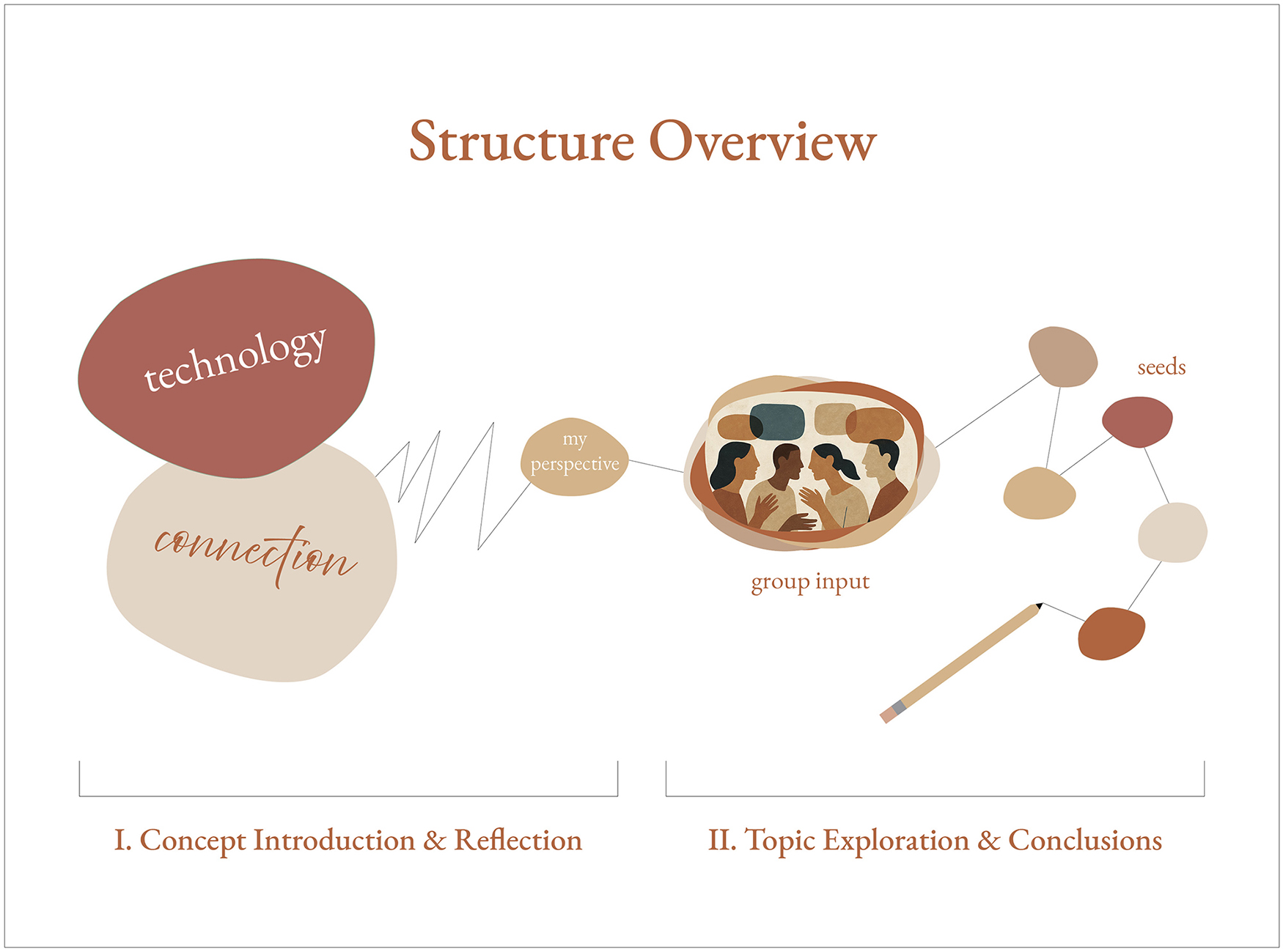 Structure Overview

technology

connection

my perspective

group input

seeds

I. Concept Introduction & Reflection

II. Topic Exploration & Conclusions